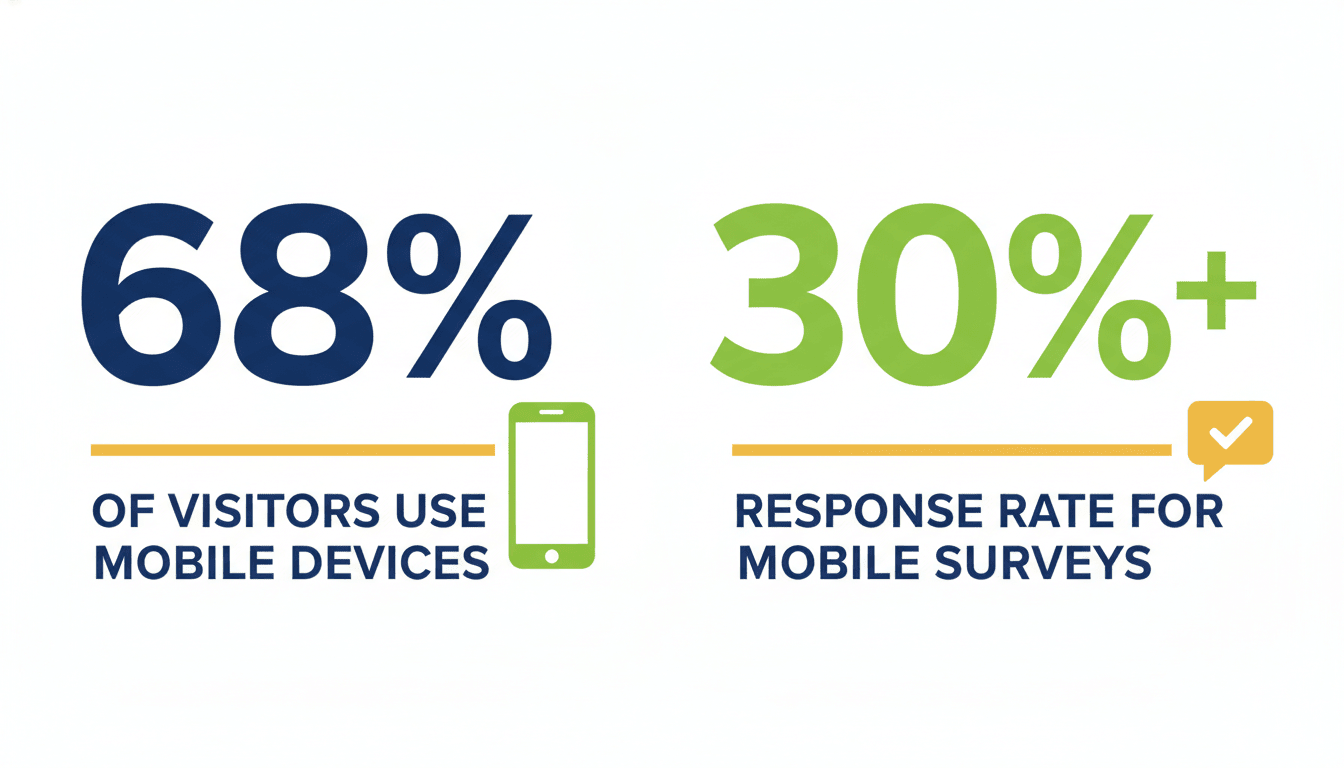 68%

OF VISITORS USE MOBILE DEVICES

30%+

RESPONSE RATE FOR MOBILE SURVEYS